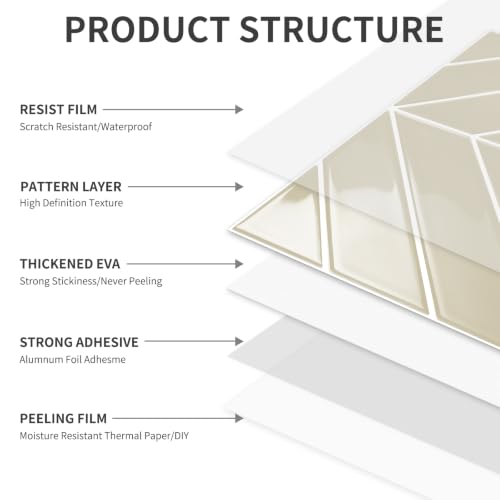 PRODUCT STRUCTURE

RESIST FILM
Scratch Resistant/Waterproof

PATTERN LAYER
High Definition Texture

THICKENED EVA
Strong Stickiness/Never Peeling

STRONG ADHESIVE
Alumnum Foil Adhesme

PEELING FILM
Moisture Resistant Thermal Paper/DIY